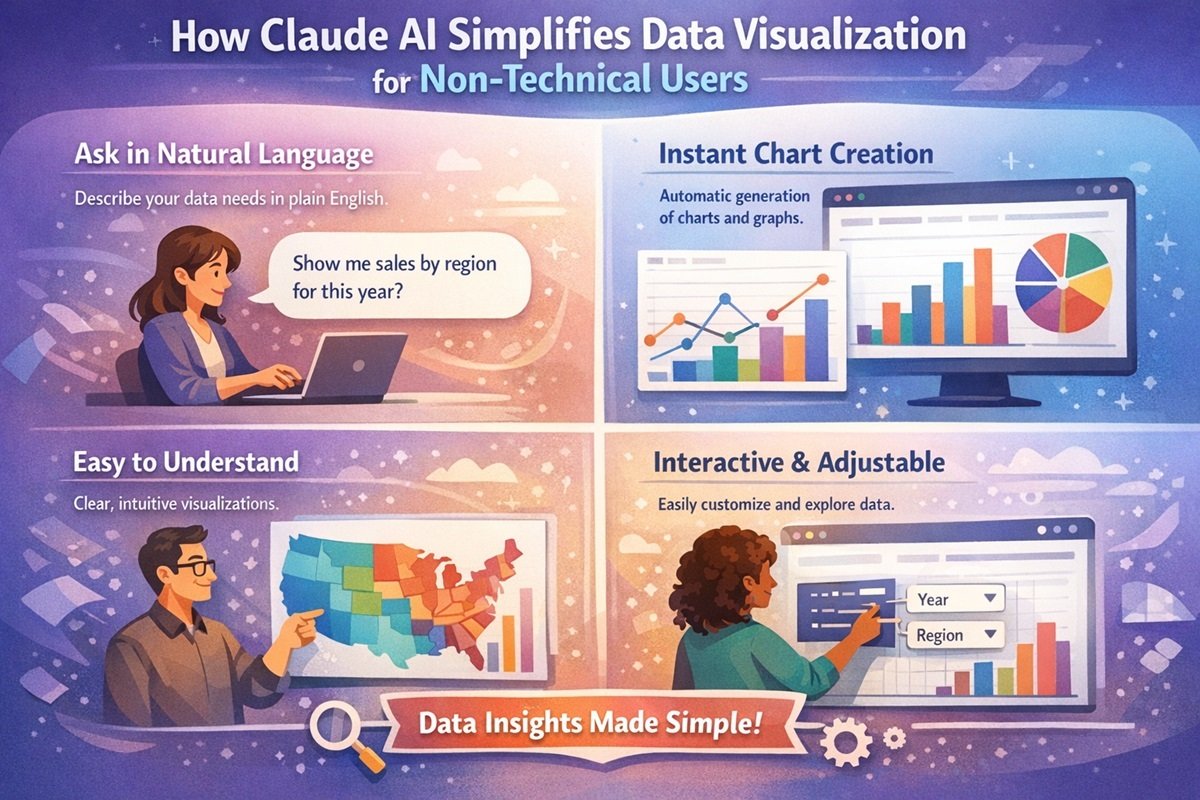 How Claude AI Simplifies Data Visualization for Non-Technical Users

Ask in Natural Language

Describe your data needs in plain English.

Show me sales by region for this year?

Instant Chart Creation

Automatic generation of charts and graphs.

Easy to Understand

Clear, intuitive visualizations.

Interactive & Adjustable

Easily customize and explore data.

Year

Region

Data Insights Made Simple!